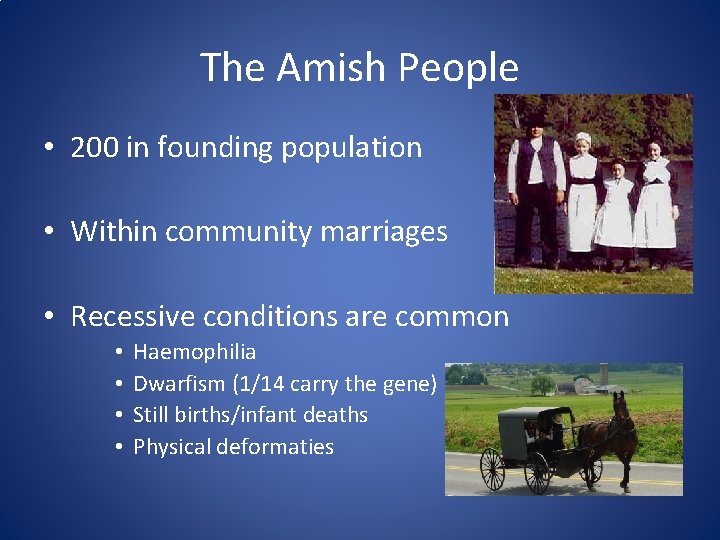 The Amish People

• 200 in founding population

• Within community marriages

• Recessive conditions are common
  • Haemophilia
  • Dwarfism (1/14 carry the gene)
  • Still births/infant deaths
  • Physical deformaties